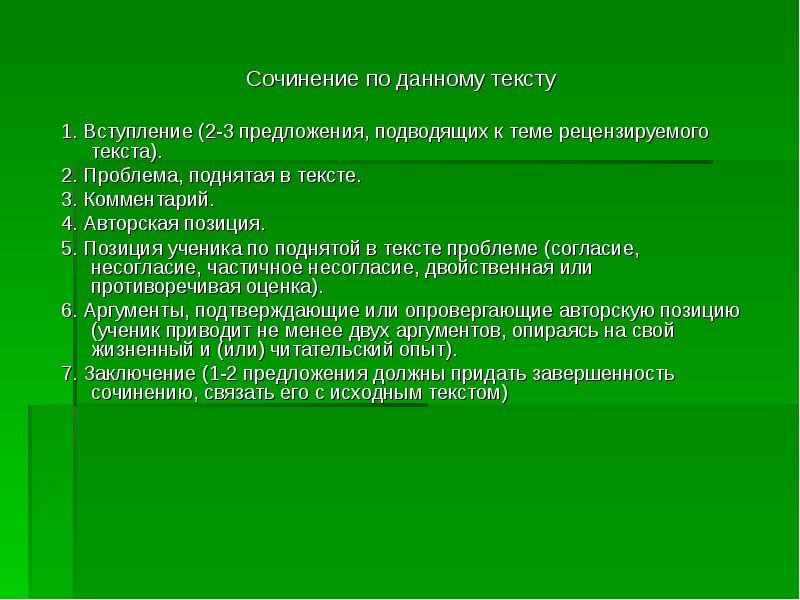 Сочинение по данному тексту

1. Вступление (2-3 предложения, подводящих к теме рецензируемого текста).

2. Проблема, поднятая в тексте.

3. Комментарий.

4. Авторская позиция.

5. Позиция ученика по поднятой в тексте проблеме (согласие, несогласие, частичное несогласие, двойственная или противоречивая оценка).

6. Аргументы, подтверждающие или опровергающие авторскую позицию (ученик приводит не менее двух аргументов, опираясь на свой жизненный и (или) читательский опыт).

7. Заключение (1-2 предложения должны придать завершенность сочинению, связать его с исходным текстом)